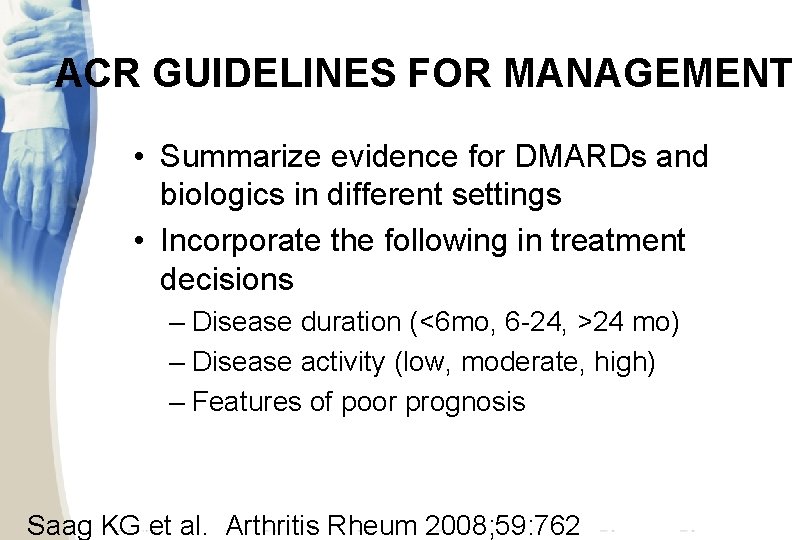 ACR GUIDELINES FOR MANAGEMENT

• Summarize evidence for DMARDs and biologics in different settings
• Incorporate the following in treatment decisions
– Disease duration (<6mo, 6-24, >24 mo)
– Disease activity (low, moderate, high)
– Features of poor prognosis

Saag KG et al. Arthritis Rheum 2008;59:762